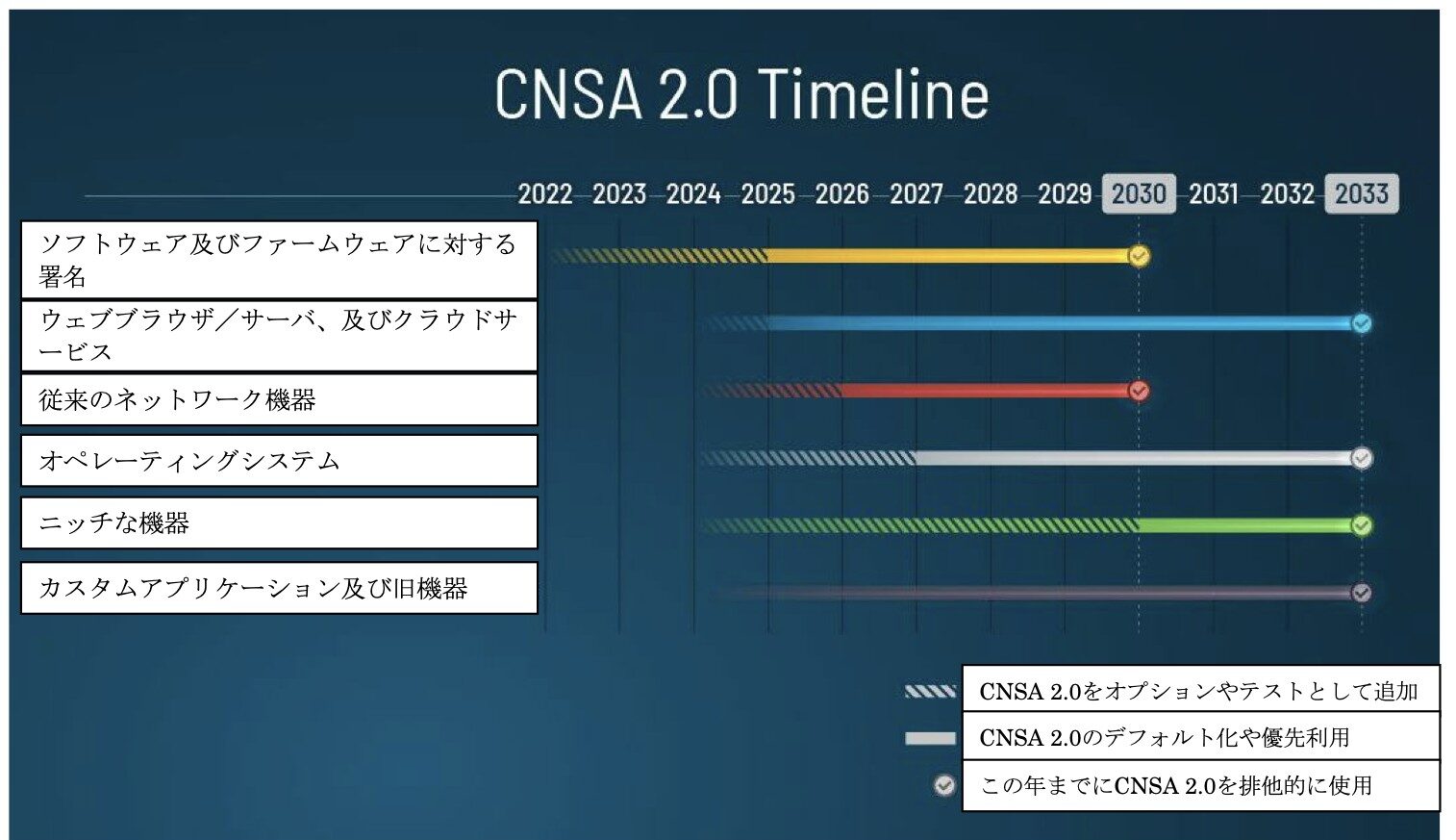 CNSA 2.0 Timeline

2022 2023 2024 2025 2026 2027 2028 2029 2030 2031 2032 2033

ソフトウェア及びファームウェアに対する署名

ウェブブラウザ／サーバ、及びクラウドサービス

従来のネットワーク機器

オペレーティングシステム

ニッチな機器

カスタムアプリケーション及び旧機器

CNSA 2.0をオプションやテストとして追加

CNSA 2.0のデフォルト化や優先利用

この年までにCNSA 2.0を排他的に使用